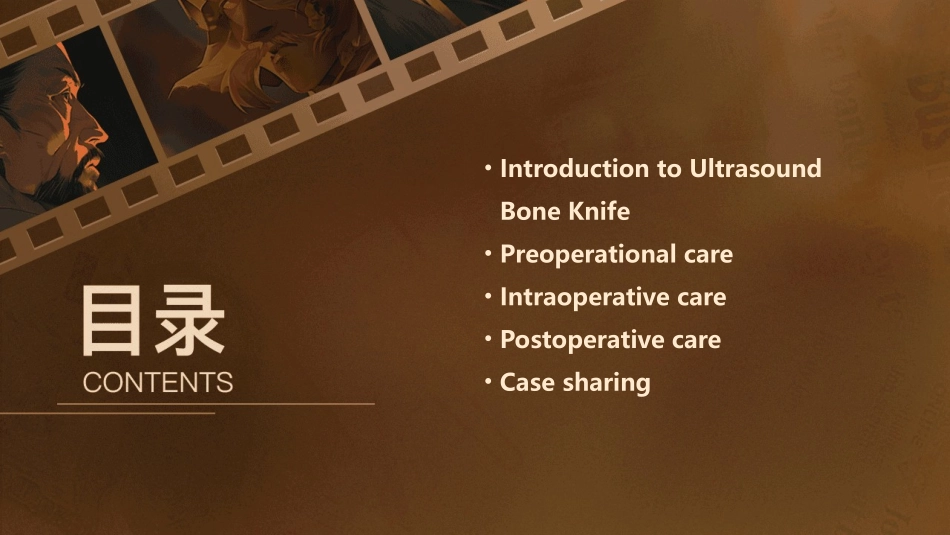 目录
CONTENTS

• Introduction to Ultrasound Bone Knife
• Preoperational care
• Intraoperative care
• Postoperative care
• Case sharing